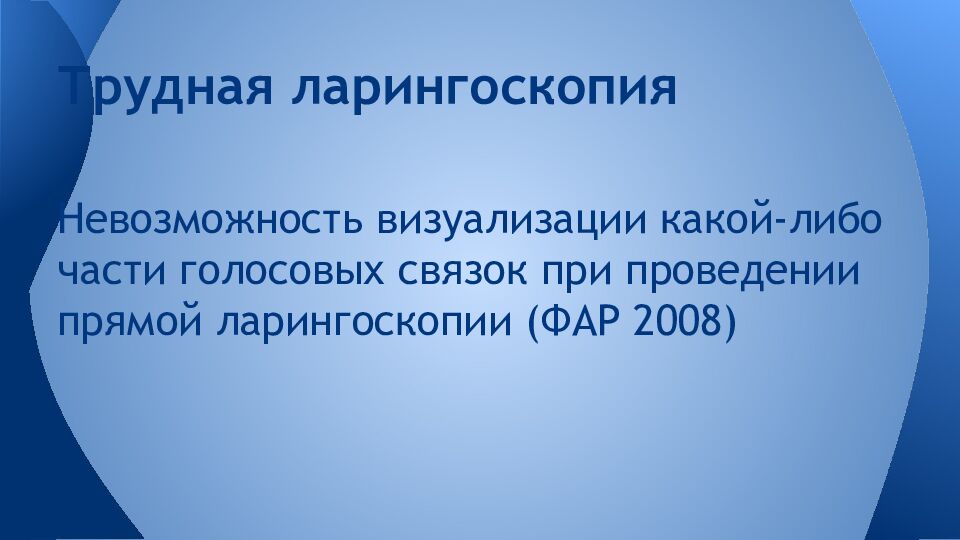 Трудная ларингоскопия

Невозможность визуализации какой-либо части голосовых связок при проведении прямой ларингоскопии (ФАР 2008)